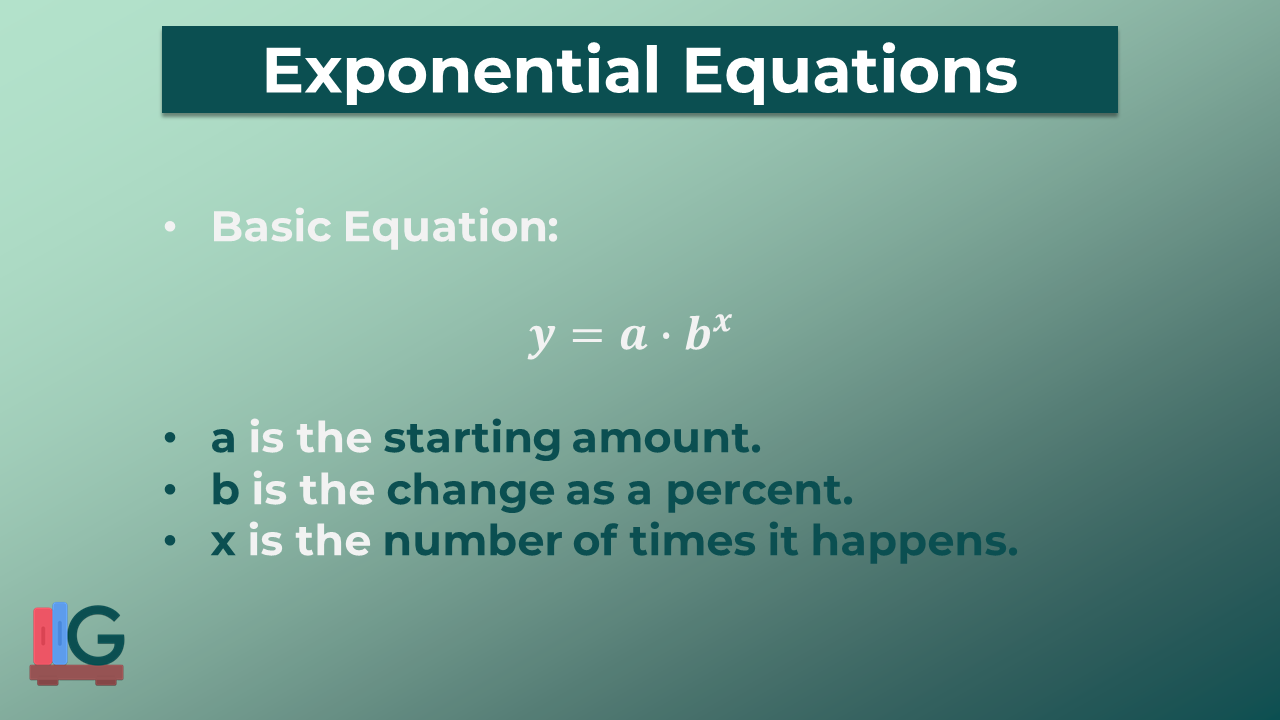 Exponential Equations

• Basic Equation:

$y = a \cdot b^x$

• a is the starting amount.
• b is the change as a percent.
• x is the number of times it happens.

G